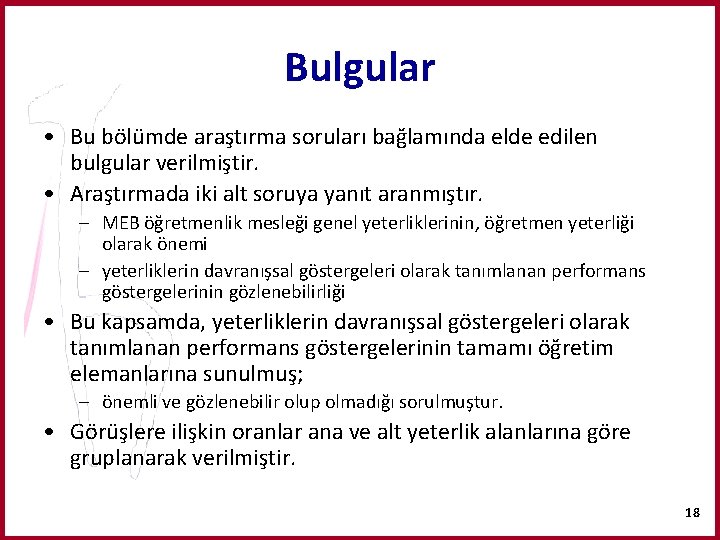 Bulgular

• Bu bölümde araştırma soruları bağlamında elde edilen bulgular verilmiştir.
• Araştırmada iki alt soruya yanıt aranmıştır.
– MEB öğretmenlik mesleği genel yeterliklerinin, öğretmen yeterliği olarak önemi
– yeterliklerin davranışsal göstergeleri olarak tanımlanan performans göstergelerinin gözlenebilirliği
• Bu kapsamda, yeterliklerin davranışsal göstergeleri olarak tanımlanan performans göstergelerinin tamamı öğretim elemanlarına sunulmuş;
– önemli ve gözlenebilir olup olmadığı sorulmuştur.
• Görüşlere ilişkin oranlar ana ve alt yeterlik alanlarına göre gruplanarak verilmiştir.

18